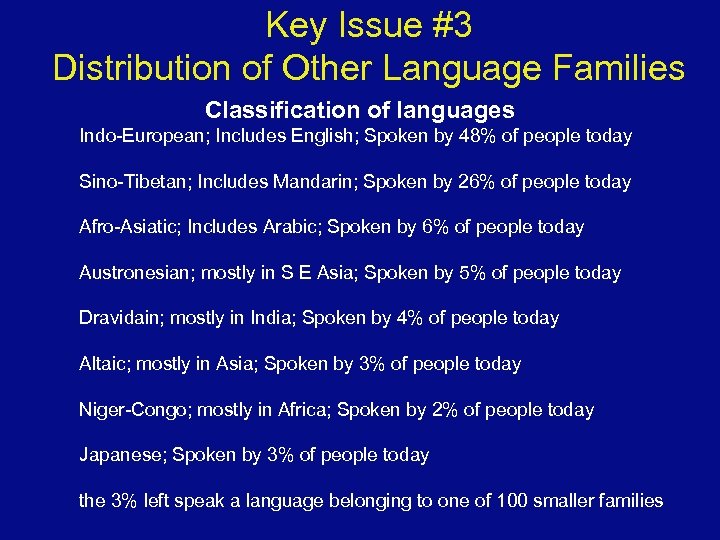 Key Issue #3
Distribution of Other Language Families

Classification of languages

Indo-European; Includes English; Spoken by 48% of people today

Sino-Tibetan; Includes Mandarin; Spoken by 26% of people today

Afro-Asiatic; Includes Arabic; Spoken by 6% of people today

Austronesian; mostly in S E Asia; Spoken by 5% of people today

Dravidain; mostly in India; Spoken by 4% of people today

Altaic; mostly in Asia; Spoken by 3% of people today

Niger-Congo; mostly in Africa; Spoken by 2% of people today

Japanese; Spoken by 3% of people today

the 3% left speak a language belonging to one of 100 smaller families